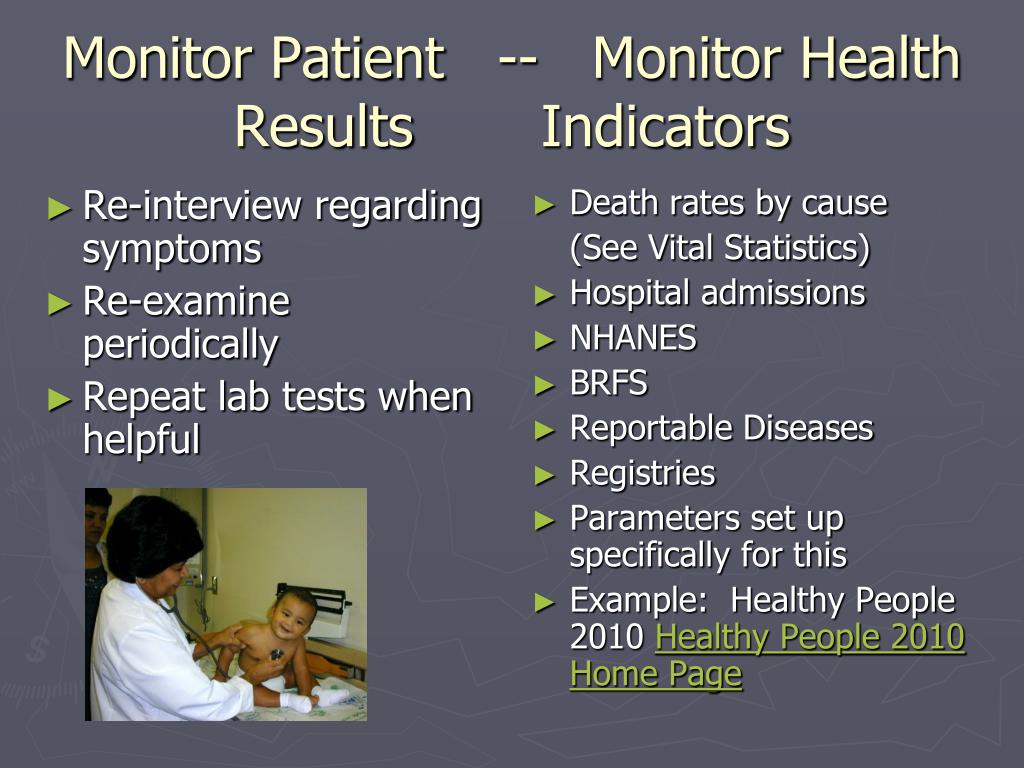 Monitor Patient -- Monitor Health Results Indicators

► Re-interview regarding symptoms
► Re-examine periodically
► Repeat lab tests when helpful

► Death rates by cause (See Vital Statistics)
► Hospital admissions
► NHANES
► BRFS
► Reportable Diseases
► Registries
► Parameters set up specifically for this
► Example: Healthy People 2010 Healthy People 2010 Home Page